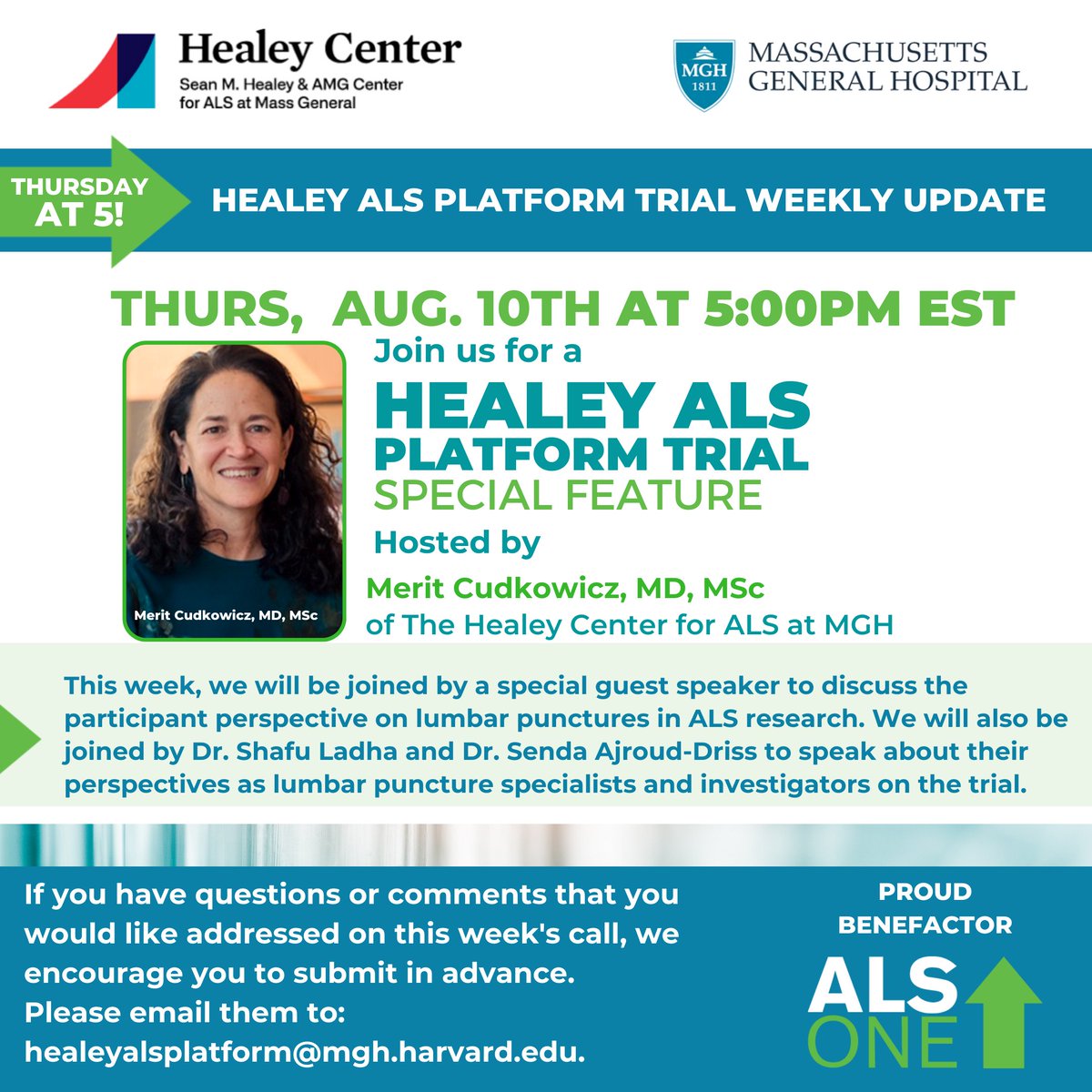 Healey Center
Sean M. Healey & AMG Center for ALS at Mass General

MGH 1811
MASSACHUSETTS GENERAL HOSPITAL

THURSDAY AT 5!

HEALEY ALS PLATFORM TRIAL WEEKLY UPDATE

THURS, AUG. 10TH AT 5:00PM EST

Merit Cudkowicz, MD, MSc

Join us for a
HEALEY ALS
PLATFORM TRIAL
SPECIAL FEATURE
Hosted by
Merit Cudkowicz, MD, MSc
of The Healey Center for ALS at MGH

This week, we will be joined by a special guest speaker to discuss the participant perspective on lumbar punctures in ALS research. We will also be joined by Dr. Shafu Ladha and Dr. Senda Ajroud-Driss to speak about their perspectives as lumbar puncture specialists and investigators on the trial.

If you have questions or comments that you would like addressed on this week's call, we encourage you to submit in advance.
Please email them to:
healeyalsplatform@mgh.harvard.edu.

PROUD BENEFACTOR
ALS ONE